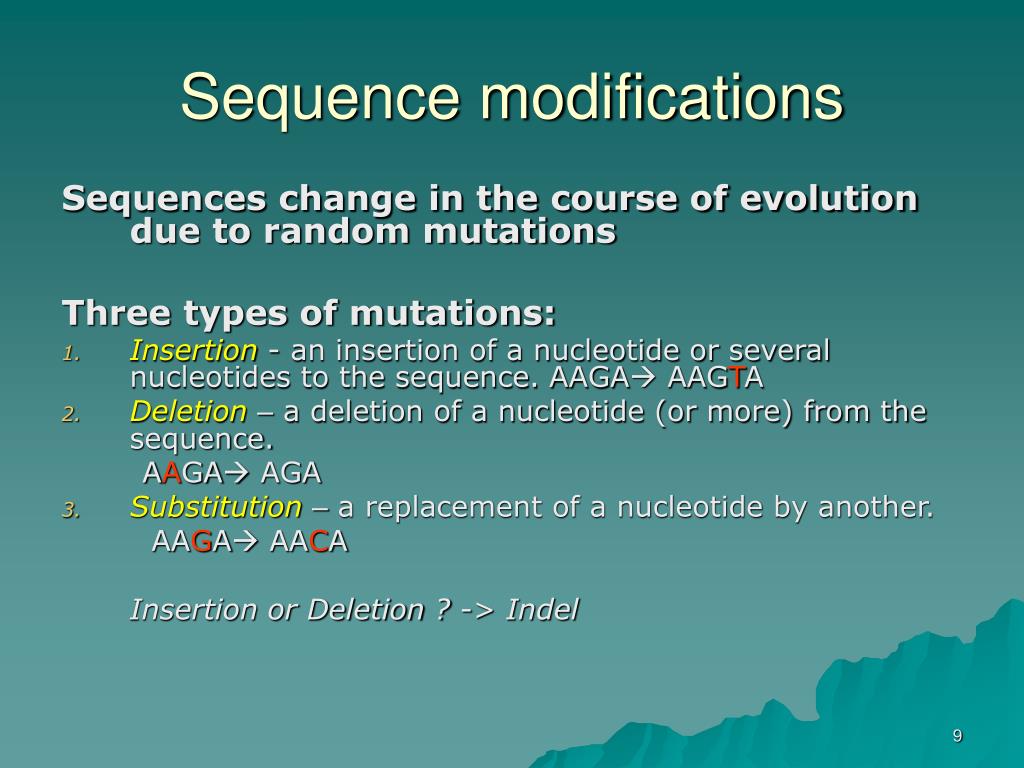 Sequence modifications

Sequences change in the course of evolution due to random mutations

Three types of mutations:

1. Insertion - an insertion of a nucleotide or several nucleotides to the sequence. AAGA→ AAGTA
2. Deletion – a deletion of a nucleotide (or more) from the sequence.
AAGA→ AGA
3. Substitution – a replacement of a nucleotide by another.
AAGA→ AACA

Insertion or Deletion ? -> Indel

9